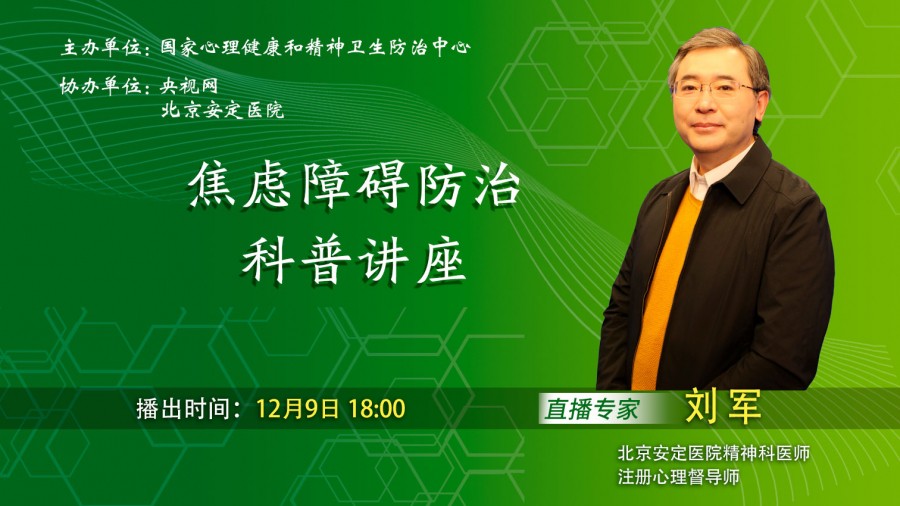 主办单位：国家心理健康和精神卫生防治中心

协办单位：央视网
北京安定医院

焦虑障碍防治
科普讲座

播出时间：12月9日 18:00

直播专家 刘军

北京安定医院精神科医师
注册心理督导师